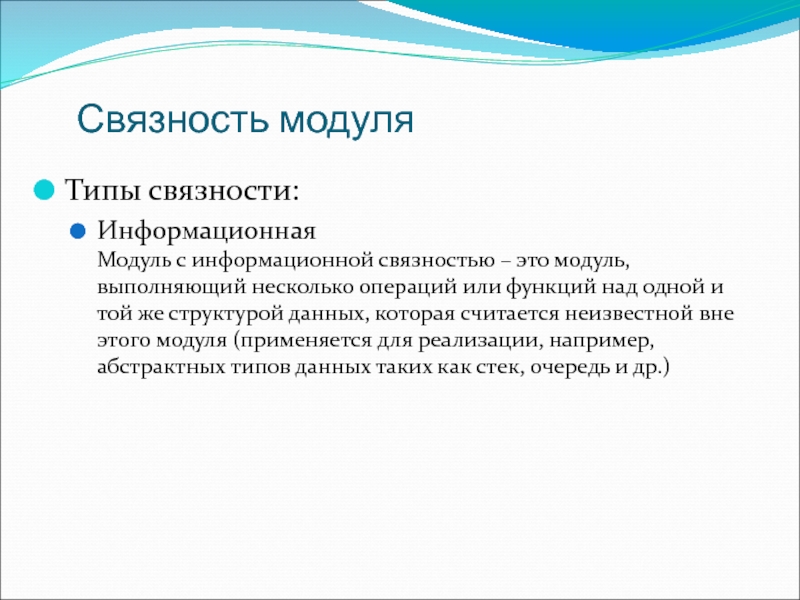 Связность модуля

Типы связности:

Информационная
Модуль с информационной связностью – это модуль, выполняющий несколько операций или функций над одной и той же структурой данных, которая считается неизвестной вне этого модуля (применяется для реализации, например, абстрактных типов данных таких как стек, очередь и др.)